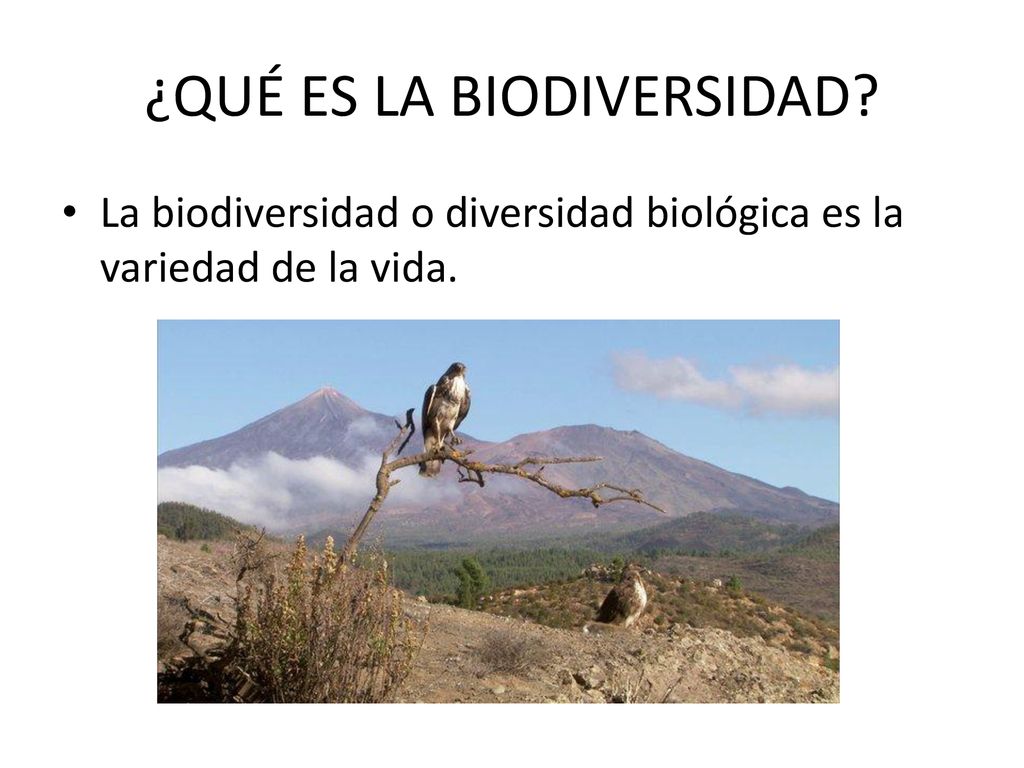 ¿QUÉ ES LA BIODIVERSIDAD?

• La biodiversidad o diversidad biológica es la variedad de la vida.